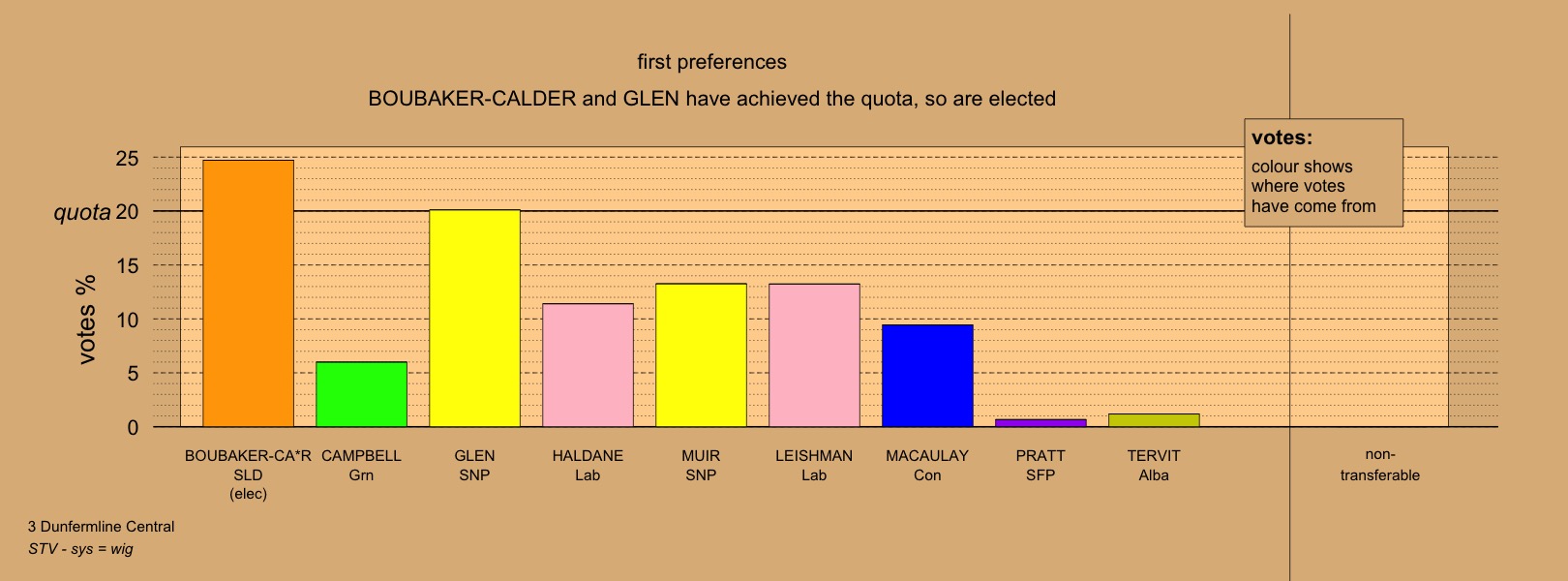 first preferences

BOUBAKER-CALDER and GLEN have achieved the quota, so are elected

votes:
colour shows where votes have come from

votes %

25
quota 20
15
10
5
0

BOUBAKER-CA*R SLD (elec)
CAMPBELL Grn
GLEN SNP
HALDANE Lab
MUIR SNP
LEISHMAN Lab
MACAULAY Con
PRATT SFP
TERVIT Alba
non-transferable

3 Dunfermline Central
STV - sys = wig